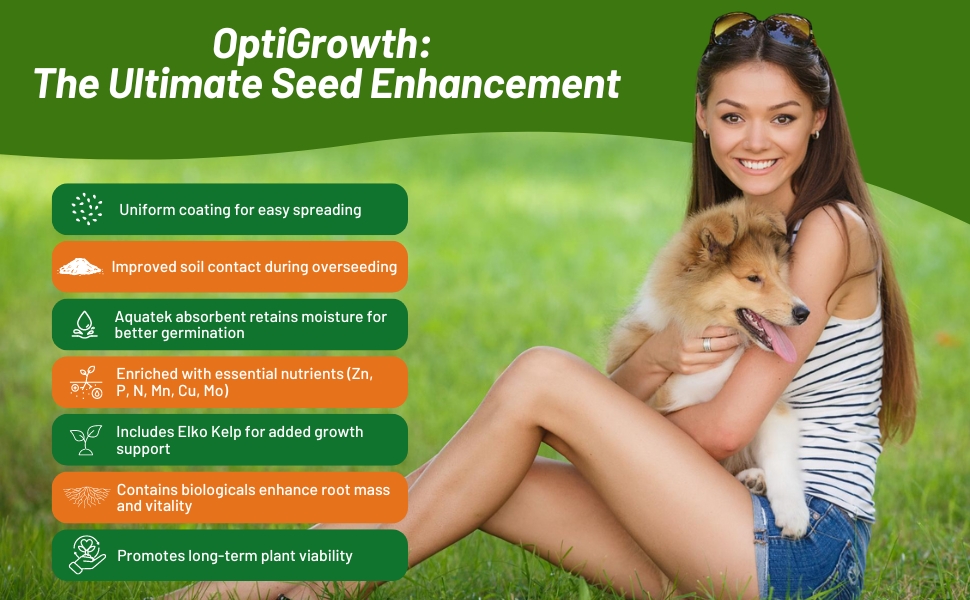 OptiGrowth:
The Ultimate Seed Enhancement

Uniform coating for easy spreading

Improved soil contact during overseeding

Aquatek absorbent retains moisture for better germination

Enriched with essential nutrients (Zn, P, N, Mn, Cu, Mo)

Includes Elko Kelp for added growth support

Contains biologicals enhance root mass and vitality

Promotes long-term plant viability